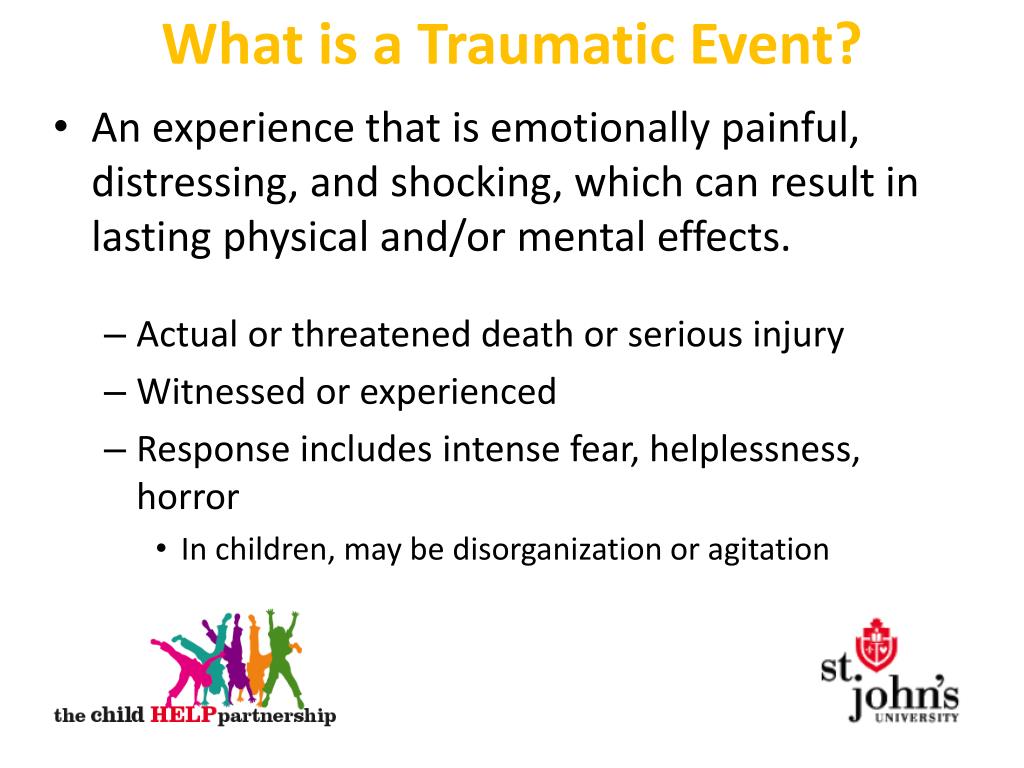 What is a Traumatic Event?

• An experience that is emotionally painful, distressing, and shocking, which can result in lasting physical and/or mental effects.

– Actual or threatened death or serious injury
– Witnessed or experienced
– Response includes intense fear, helplessness, horror
• In children, may be disorganization or agitation

the child HELP partnership

st. john's UNIVERSITY